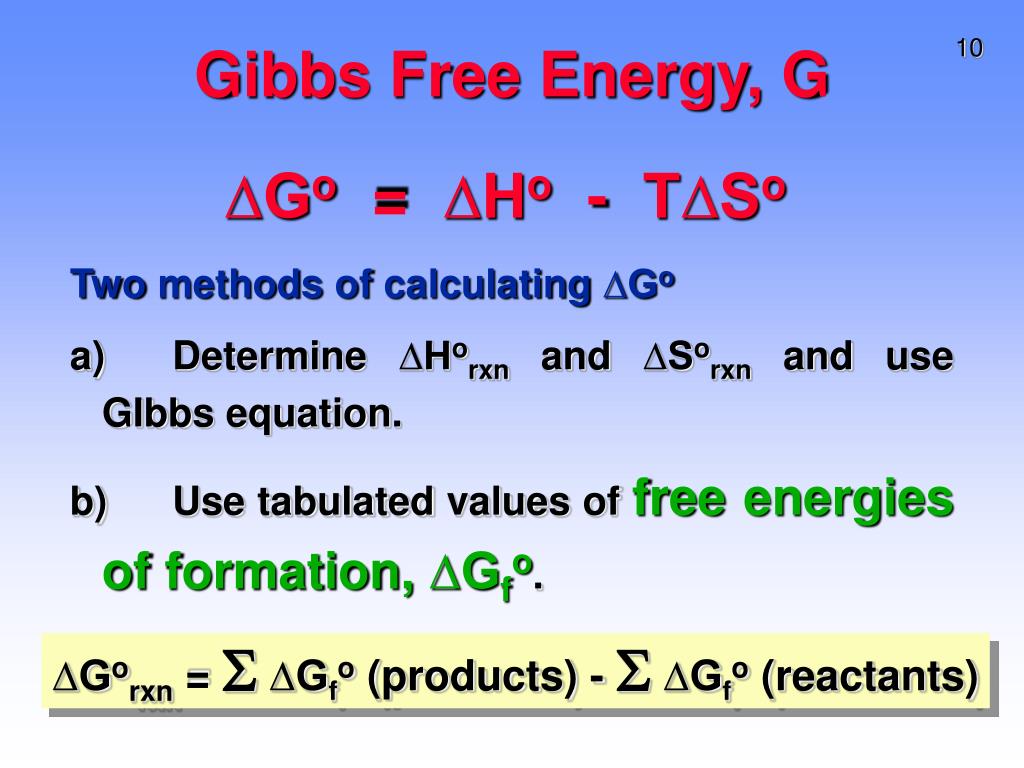 10

Gibbs Free Energy, G

$\Delta G^o = \Delta H^o - T\Delta S^o$

Two methods of calculating $\Delta G^o$

a) Determine $\Delta H^o_{rxn}$ and $\Delta S^o_{rxn}$ and use GIbbs equation.

b) Use tabulated values of free energies of formation, $\Delta G_f^o$.

$\Delta G^o_{rxn} = \Sigma \Delta G_f^o$ (products) - $\Sigma \Delta G_f^o$ (reactants)